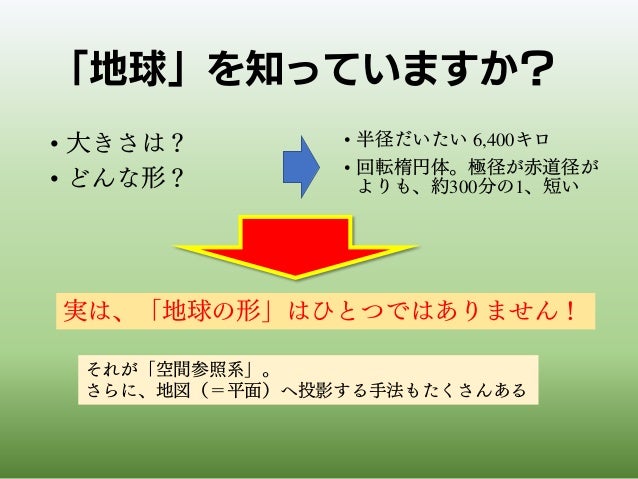 「地球」を知っていますか？

• 大きさは？
• どんな形？

• 半径だいたい 6,400キロ
• 回転楕円体。極径が赤道径がよりも、約300分の1、短い

実は、「地球の形」はひとつではありません！

それが「空間参照系」。
さらに、地図（＝平面）へ投影する手法もたくさんある